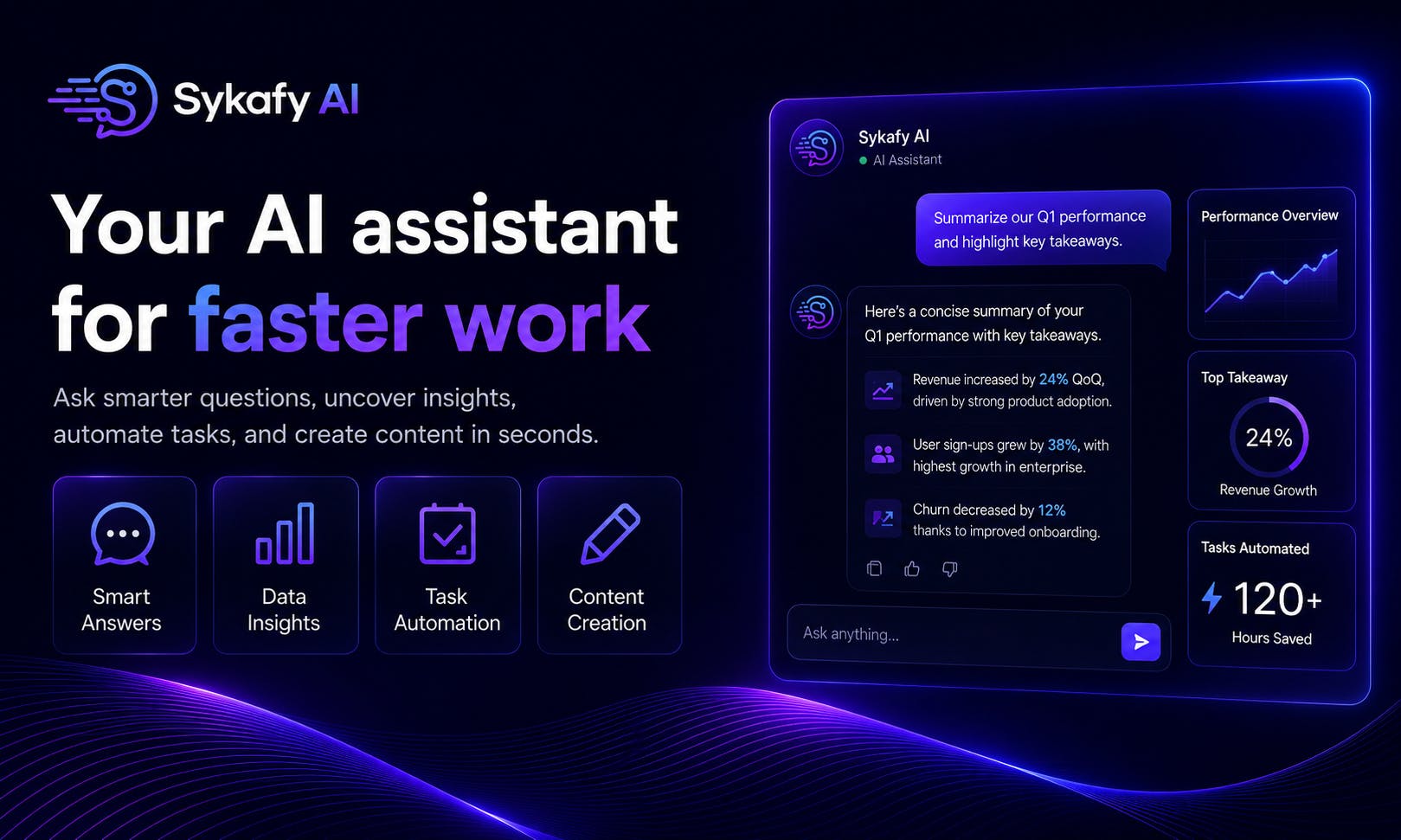 Sykafy AI

Your AI assistant for faster work

Ask smarter questions, uncover insights, automate tasks, and create content in seconds.

Smart Answers

Data Insights

Task Automation

Content Creation

Sykafy AI
AI Assistant

Summarize our Q1 performance and highlight key takeaways.

Here's a concise summary of your Q1 performance with key takeaways.

Revenue increased by 24% QoQ, driven by strong product adoption.

User sign-ups grew by 38%, with highest growth in enterprise.

Churn decreased by 12% thanks to improved onboarding.

Ask anything...

Performance Overview

Top Takeaway
24%
Revenue Growth

Tasks Automated
120+
Hours Saved